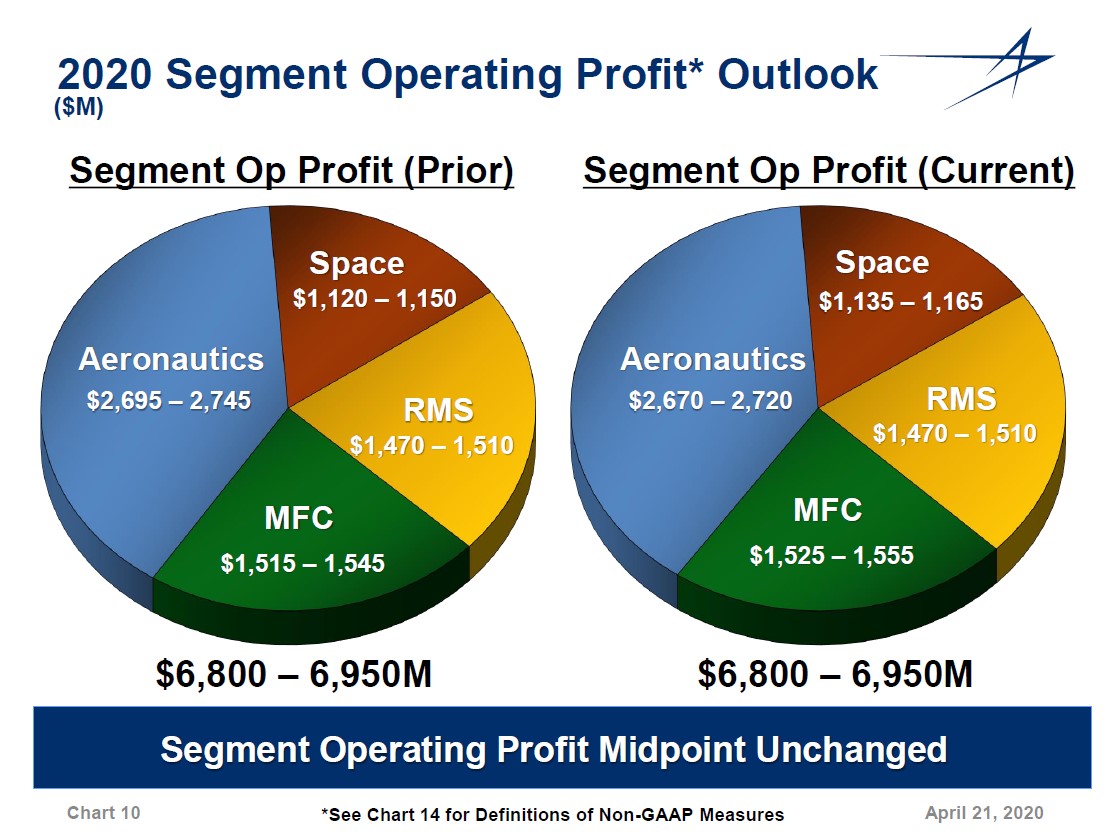 2020 Segment Operating Profit* Outlook
($M)

Segment Op Profit (Prior)

Space
$1,120 – 1,150

Aeronautics
$2,695 – 2,745

RMS
$1,470 – 1,510

MFC
$1,515 – 1,545

$6,800 – 6,950M

Segment Op Profit (Current)

Space
$1,135 – 1,165

Aeronautics
$2,670 – 2,720

RMS
$1,470 – 1,510

MFC
$1,525 – 1,555

$6,800 – 6,950M

Segment Operating Profit Midpoint Unchanged

Chart 10

*See Chart 14 for Definitions of Non-GAAP Measures

April 21, 2020